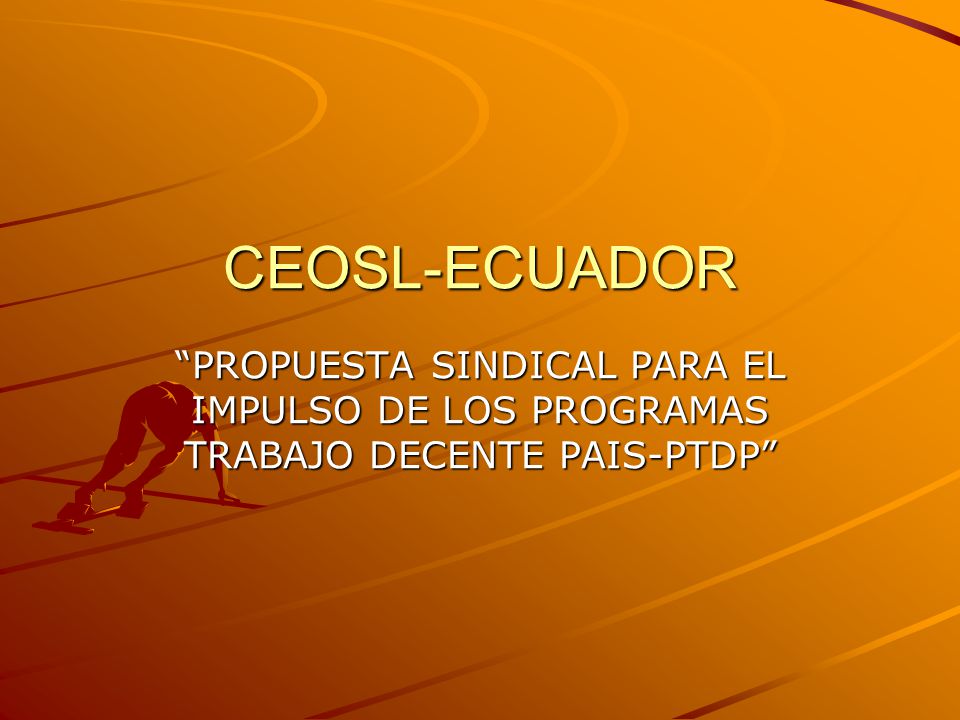 CEOSL-ECUADOR

“PROPUESTA SINDICAL PARA EL IMPULSO DE LOS PROGRAMAS TRABAJO DECENTE PAIS-PTDP”